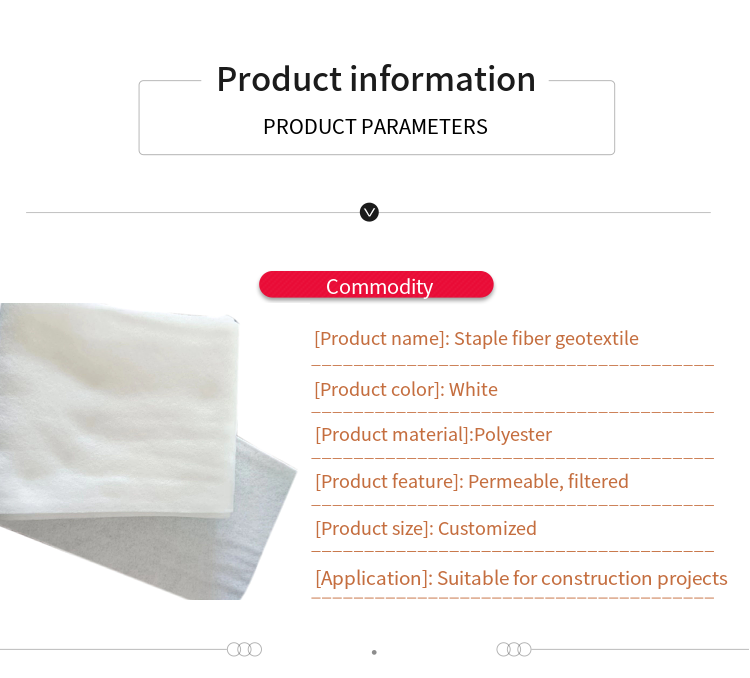 Product information

PRODUCT PARAMETERS

Commodity

[Product name]: Staple fiber geotextile

[Product color]: White

[Product material]:Polyester

[Product feature]: Permeable, filtered

[Product size]: Customized

[Application]: Suitable for construction projects